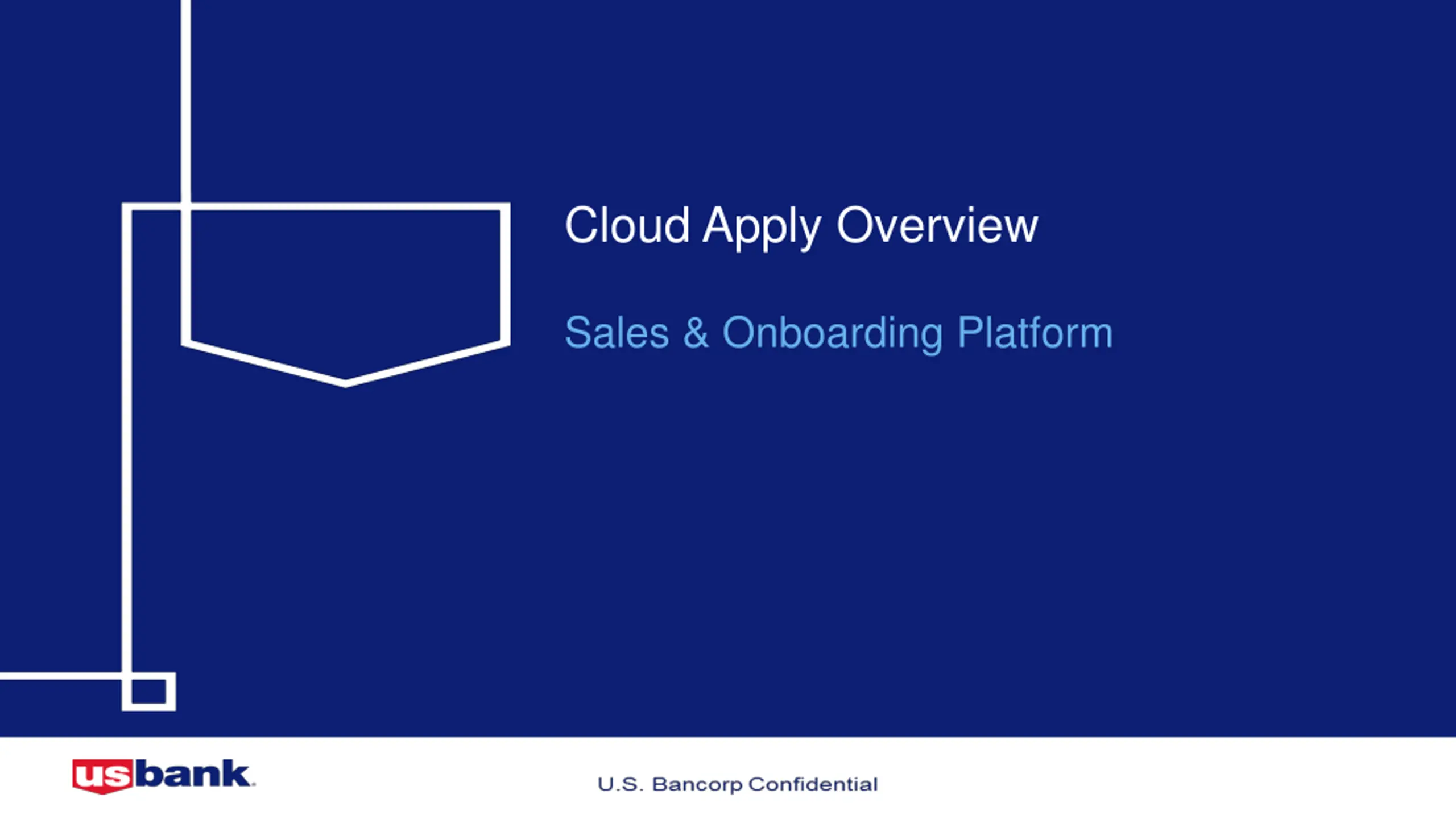 Cloud Apply Overview

Sales & Onboarding Platform

usbank.

U.S. Bancorp Confidential